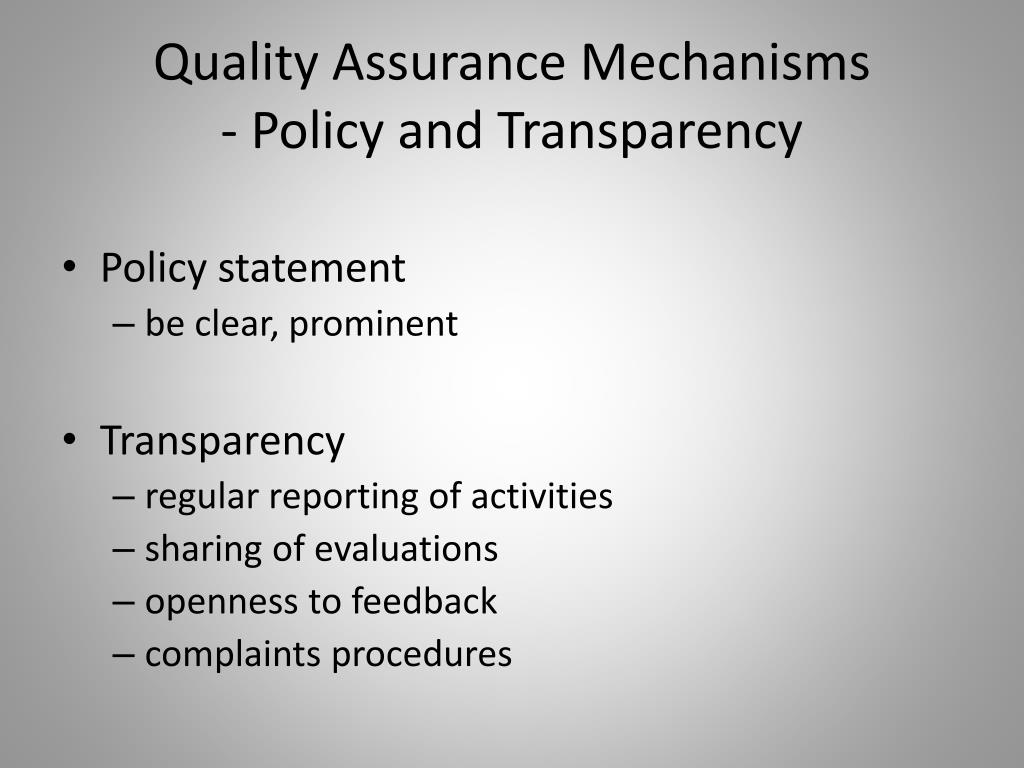 Quality Assurance Mechanisms
- Policy and Transparency

• Policy statement
– be clear, prominent

• Transparency
– regular reporting of activities
– sharing of evaluations
– openness to feedback
– complaints procedures